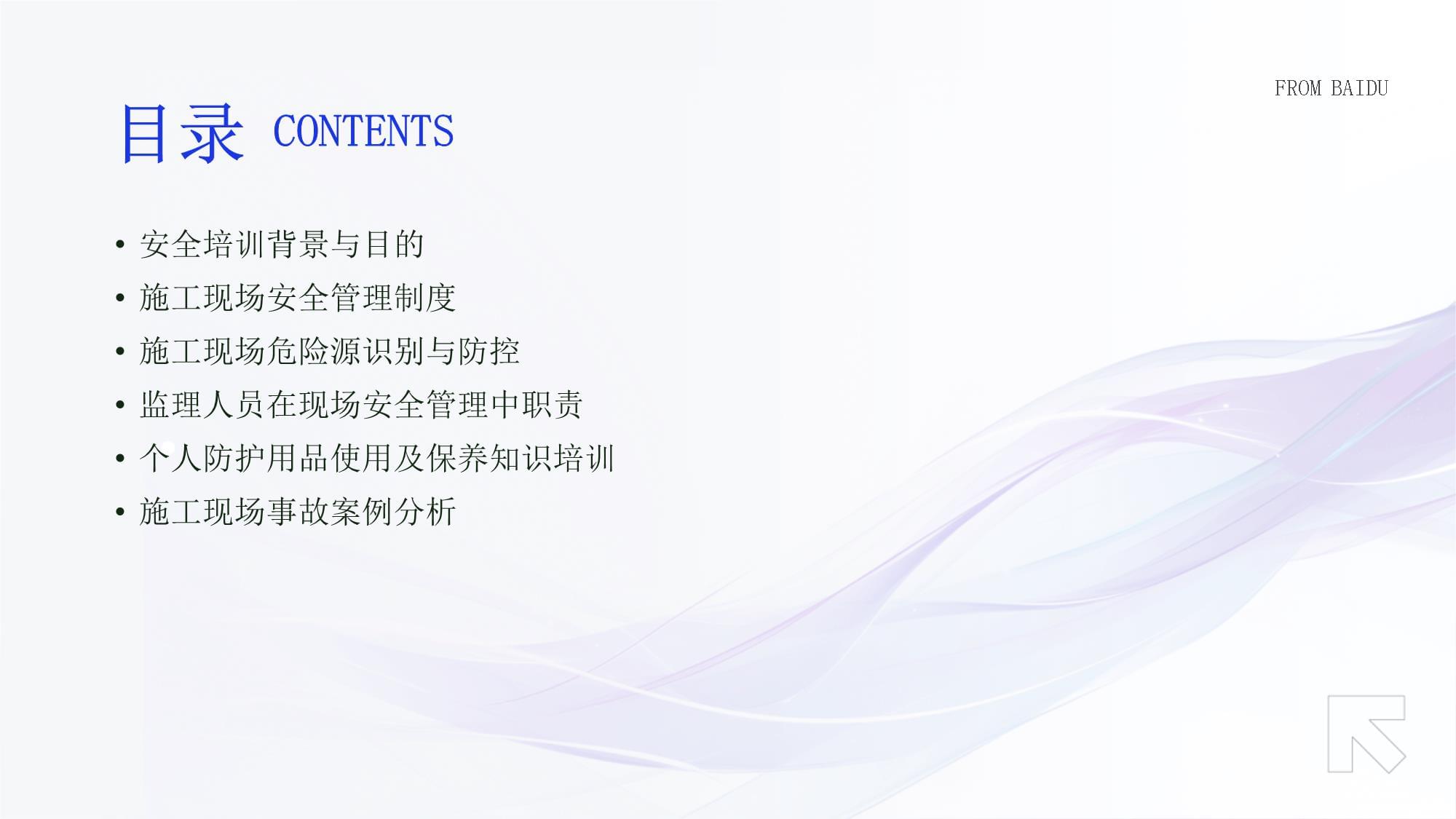 FROM BAIDU

目录 CONTENTS

• 安全培训背景与目的
• 施工现场安全管理制度
• 施工现场危险源识别与防控
• 监理人员在现场安全管理中职责
• 个人防护用品使用及保养知识培训
• 施工现场事故案例分析